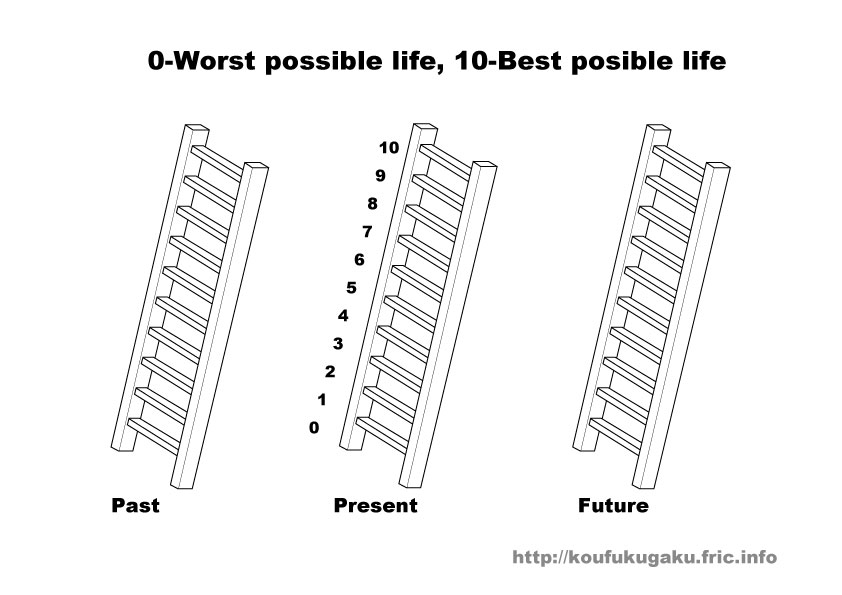 0-Worst possible life, 10-Best posible life

10
9
8
7
6
5
4
3
2
1
0

Past

Present

Future

http://koufukugaku.fric.info